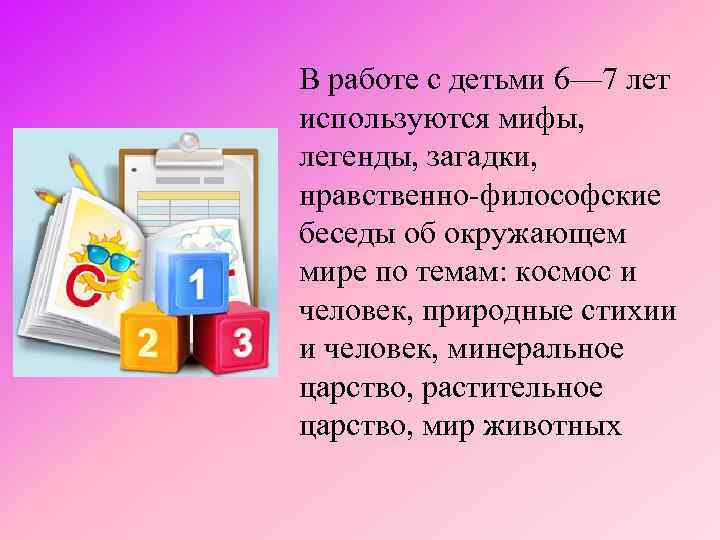 В работе с детьми 6—7 лет используются мифы, легенды, загадки, нравственно-философские беседы об окружающем мире по темам: космос и человек, природные стихии и человек, минеральное царство, растительное царство, мир животных

C

1

2

3